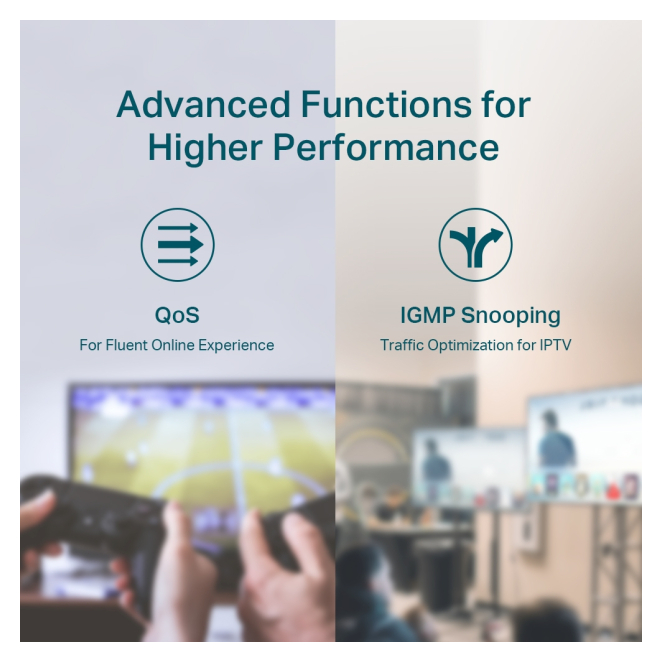 Advanced Functions for Higher Performance

QoS
For Fluent Online Experience

IGMP Snooping
Traffic Optimization for IPTV